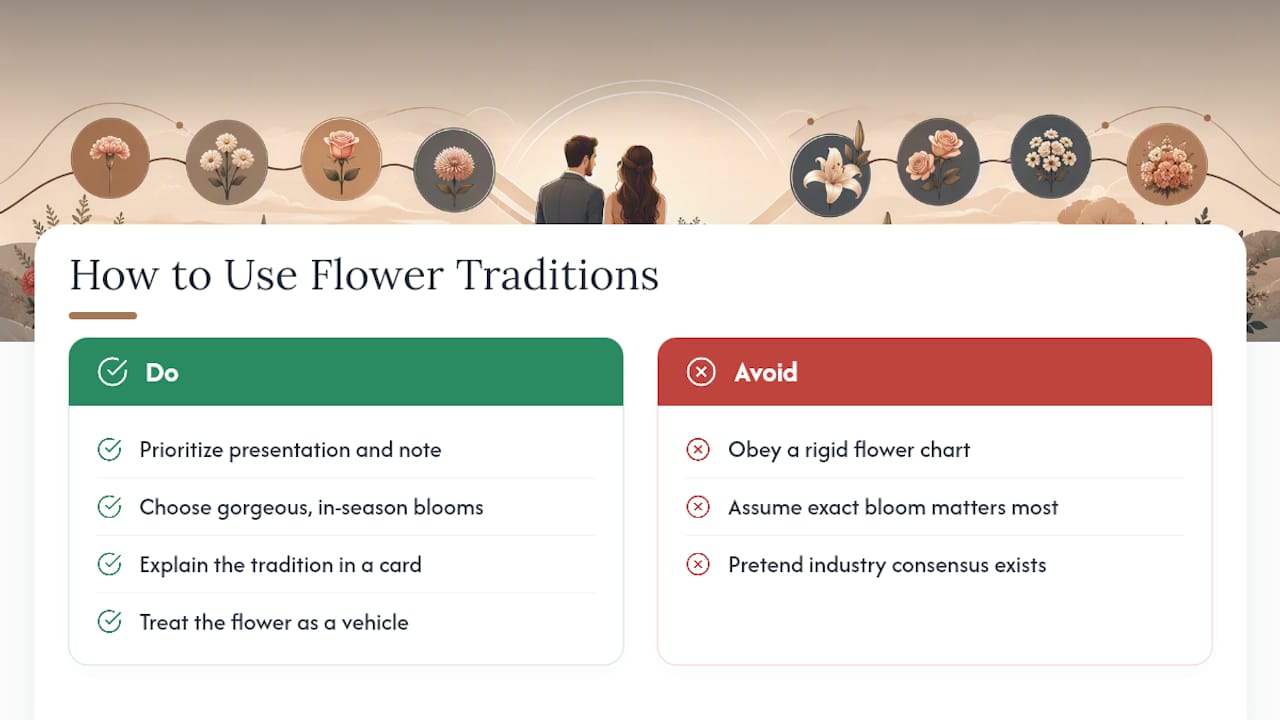 How to Use Flower Traditions

Do

Prioritize presentation and note

Choose gorgeous, in-season blooms

Explain the tradition in a card

Treat the flower as a vehicle

Avoid

Obey a rigid flower chart

Assume exact bloom matters most

Pretend industry consensus exists